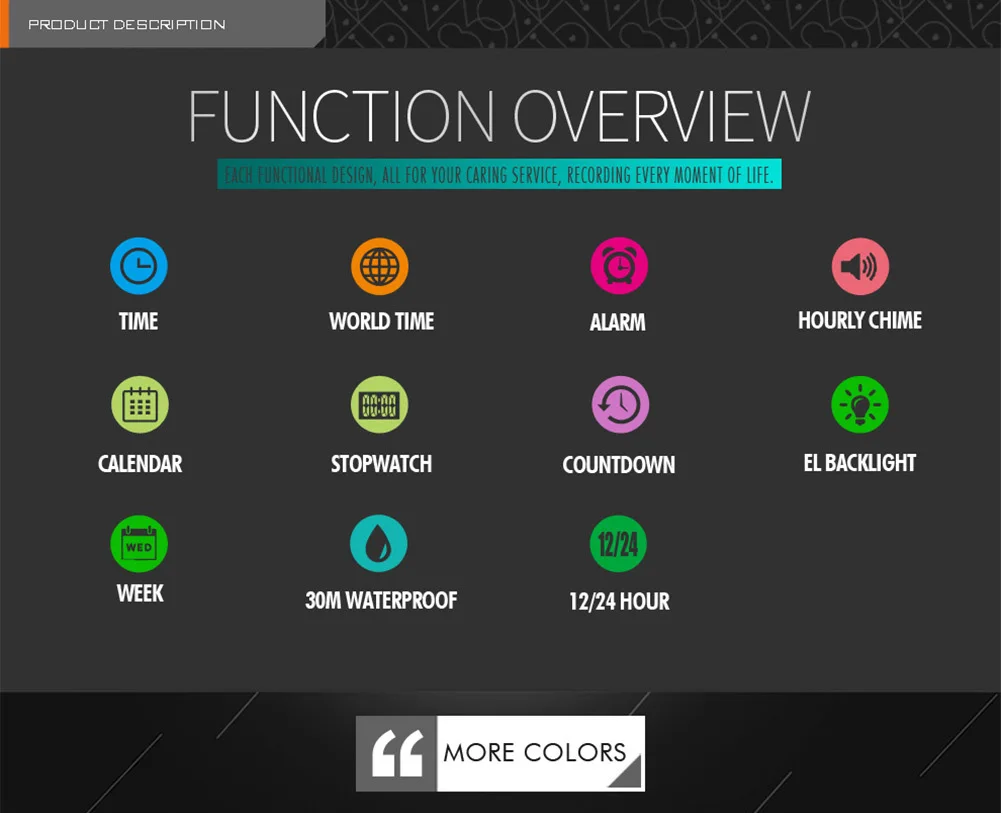 PRODUCT DESCRIPTION

FUNCTION OVERVIEW

EACH FUNCTIONAL DESIGN, ALL FOR YOUR CARING SERVICE, RECORDING EVERY MOMENT OF LIFE.

TIME

WORLD TIME

ALARM

HOURLY CHIME

CALENDAR

00:00

STOPWATCH

COUNTDOWN

EL BACKLIGHT

WED

WEEK

30M WATERPROOF

12/24

12/24 HOUR

MORE COLORS